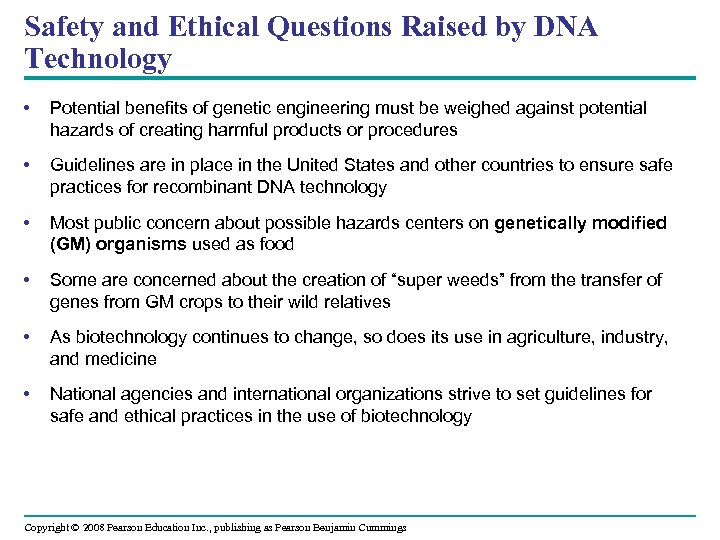 Safety and Ethical Questions Raised by DNA Technology

• Potential benefits of genetic engineering must be weighed against potential hazards of creating harmful products or procedures

• Guidelines are in place in the United States and other countries to ensure safe practices for recombinant DNA technology

• Most public concern about possible hazards centers on genetically modified (GM) organisms used as food

• Some are concerned about the creation of "super weeds" from the transfer of genes from GM crops to their wild relatives

• As biotechnology continues to change, so does its use in agriculture, industry, and medicine

• National agencies and international organizations strive to set guidelines for safe and ethical practices in the use of biotechnology

Copyright © 2008 Pearson Education Inc., publishing as Pearson Benjamin Cummings